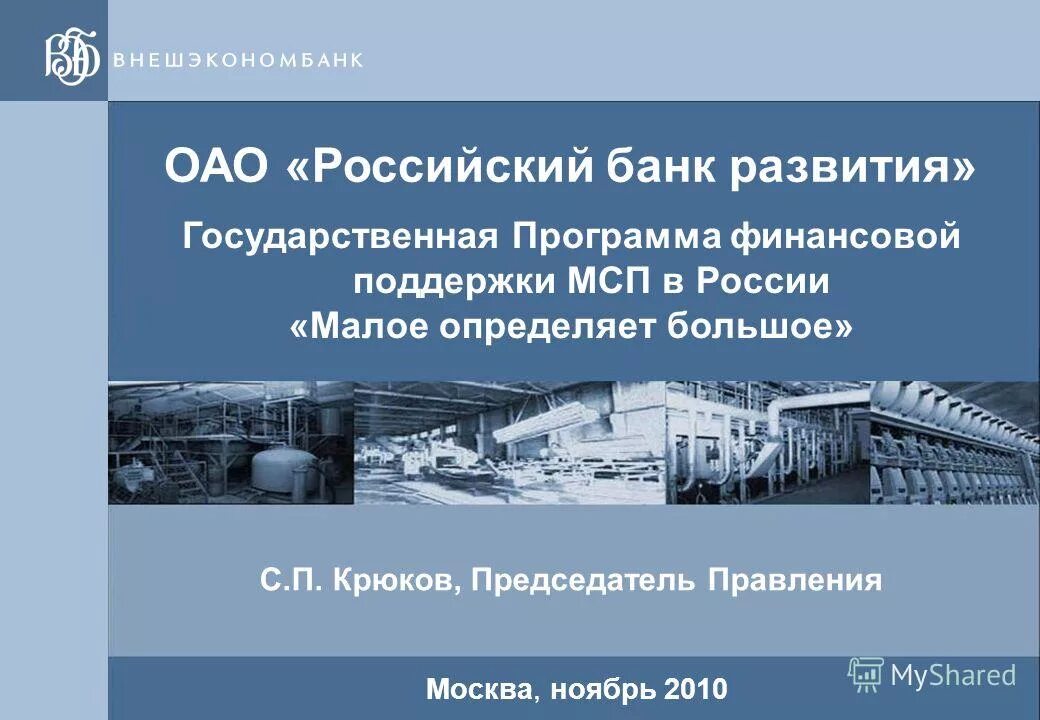 ВЭБ ВНЕШЭКОНОМБАНК

ОАО «Российский банк развития»

Государственная Программа финансовой поддержки МСП в России «Малое определяет большое»

С.П. Крюков, Председатель Правления

Москва, ноябрь 2010

MyShared